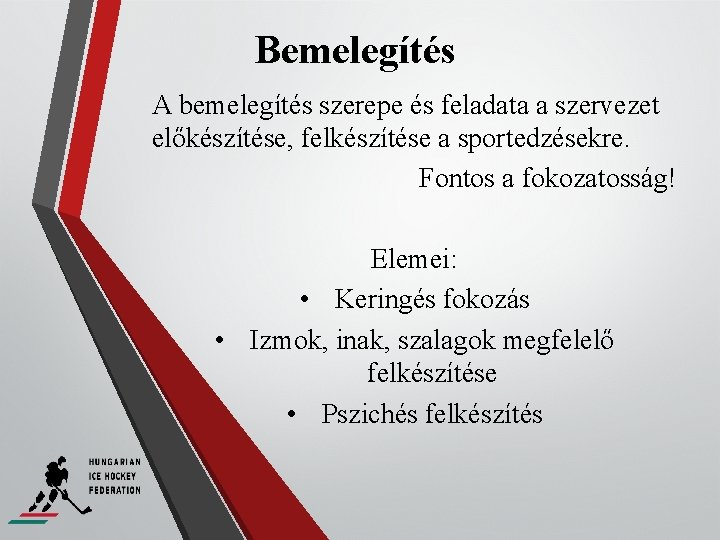 Bemelegítés

A bemelegítés szerepe és feladata a szervezet előkészítése, felkészítése a sportedzésekre.

Fontos a fokozatosság!

Elemei:

• Keringés fokozás
• Izmok, inak, szalagok megfelelő felkészítése
• Pszichés felkészítés

HUNGARIAN
ICE HOCKEY
FEDERATION